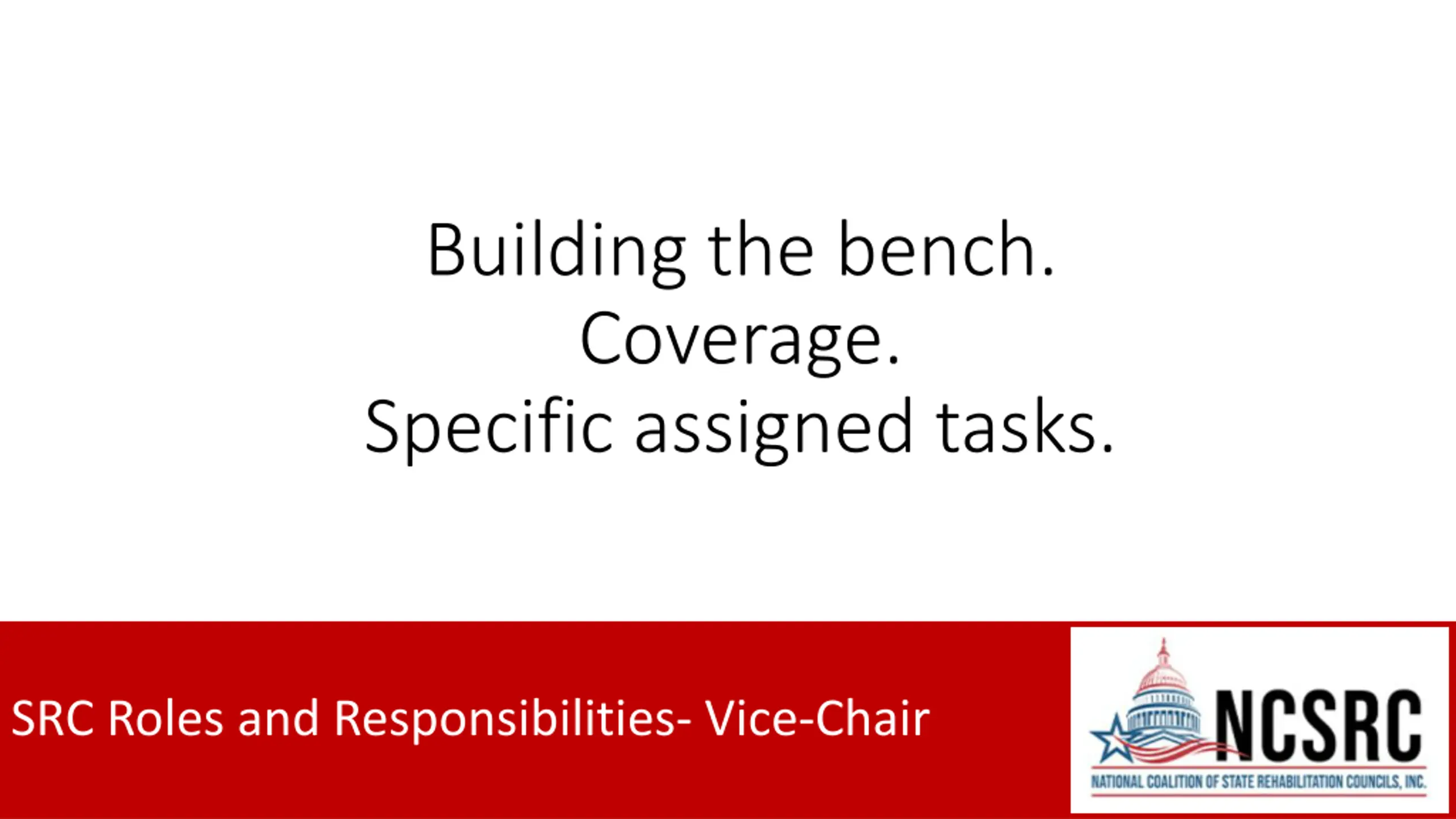 Building the bench.
Coverage.
Specific assigned tasks.

SRC Roles and Responsibilities- Vice-Chair

NCSRC
NATIONAL COALITION OF STATE REHABILITATION COUNCILS, INC.